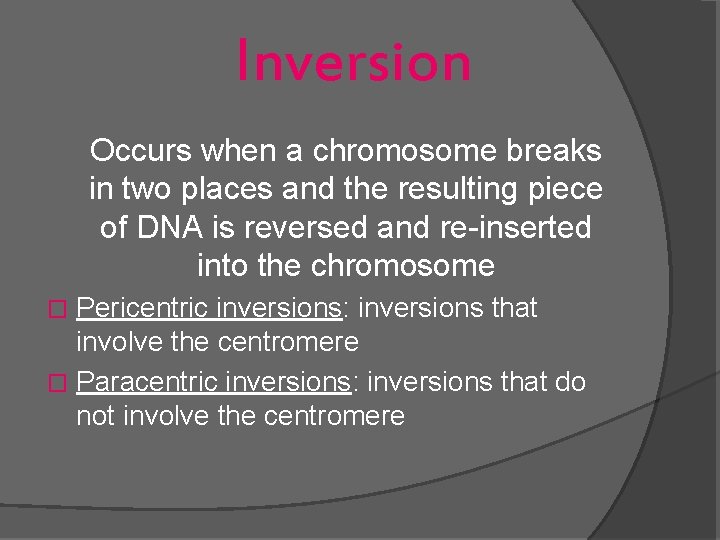 Inversion

Occurs when a chromosome breaks in two places and the resulting piece of DNA is reversed and re-inserted into the chromosome

Pericentric inversions: inversions that involve the centromere

Paracentric inversions: inversions that do not involve the centromere